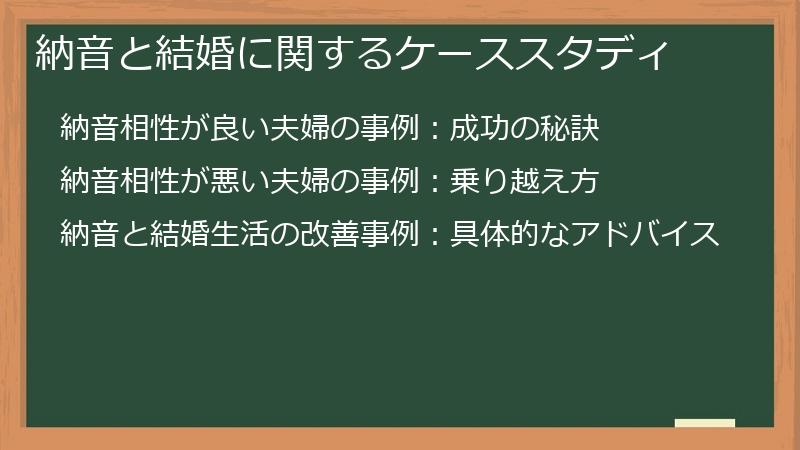 納音と結婚に関するケーススタディ

納音相性が良い夫婦の事例：成功の秘訣

納音相性が悪い夫婦の事例：乗り越え方

納音と結婚生活の改善事例：具体的なアドバイス